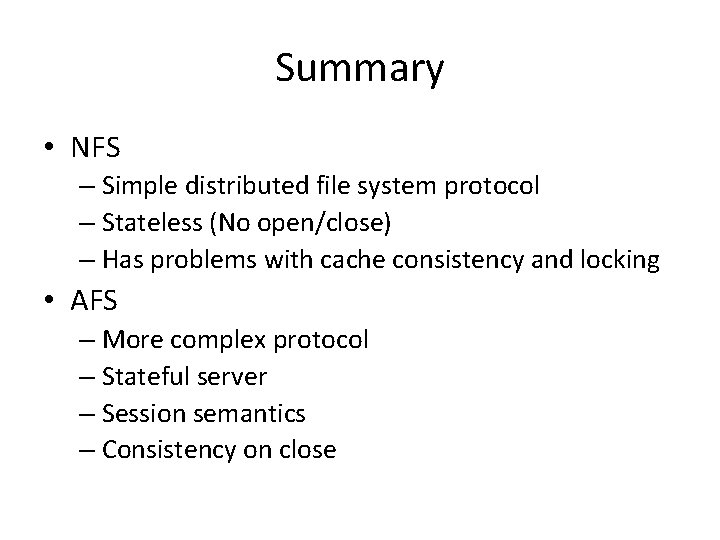 Summary

• NFS
– Simple distributed file system protocol
– Stateless (No open/close)
– Has problems with cache consistency and locking

• AFS
– More complex protocol
– Stateful server
– Session semantics
– Consistency on close